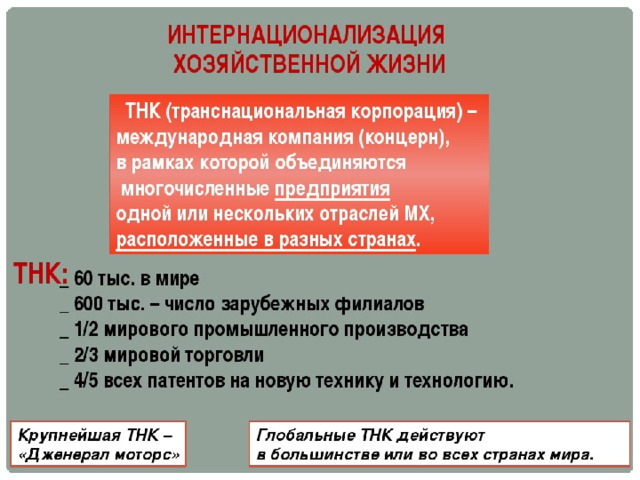 ИНТЕРНАЦИОНАЛИЗАЦИЯ
ХОЗЯЙСТВЕННОЙ ЖИЗНИ

ТНК (транснациональная корпорация) – международная компания (концерн), в рамках которой объединяются многочисленные предприятия одной или нескольких отраслей МХ, расположенные в разных странах.

ТНК: _ 60 тыс. в мире
_ 600 тыс. – число зарубежных филиалов
_ 1/2 мирового промышленного производства
_ 2/3 мировой торговли
_ 4/5 всех патентов на новую технику и технологию.

Крупнейшая ТНК – «Дженерал моторс»

Глобальные ТНК действуют в большинстве или во всех странах мира.